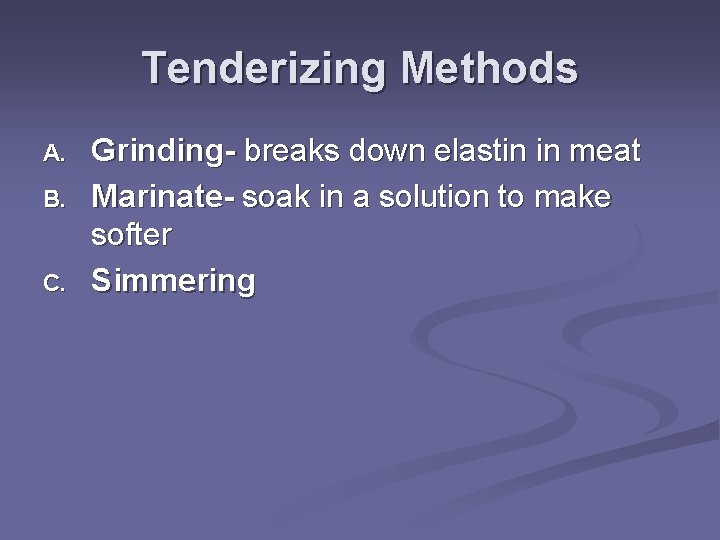 Tenderizing Methods

A. Grinding- breaks down elastin in meat

B. Marinate- soak in a solution to make softer

C. Simmering